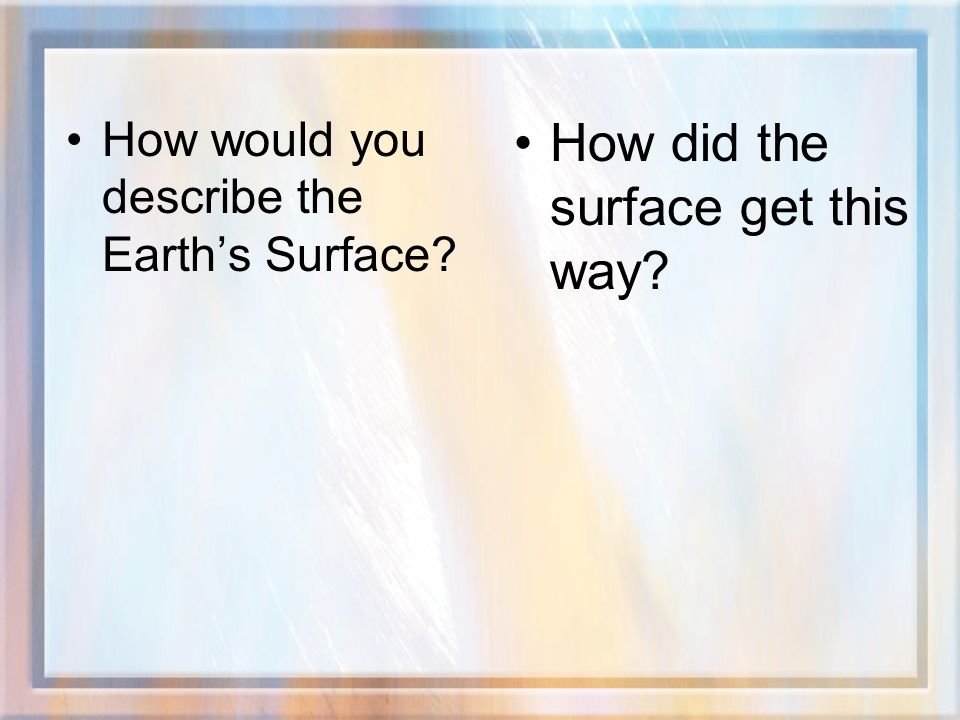 • How would you describe the Earth’s Surface?

• How did the surface get this way?